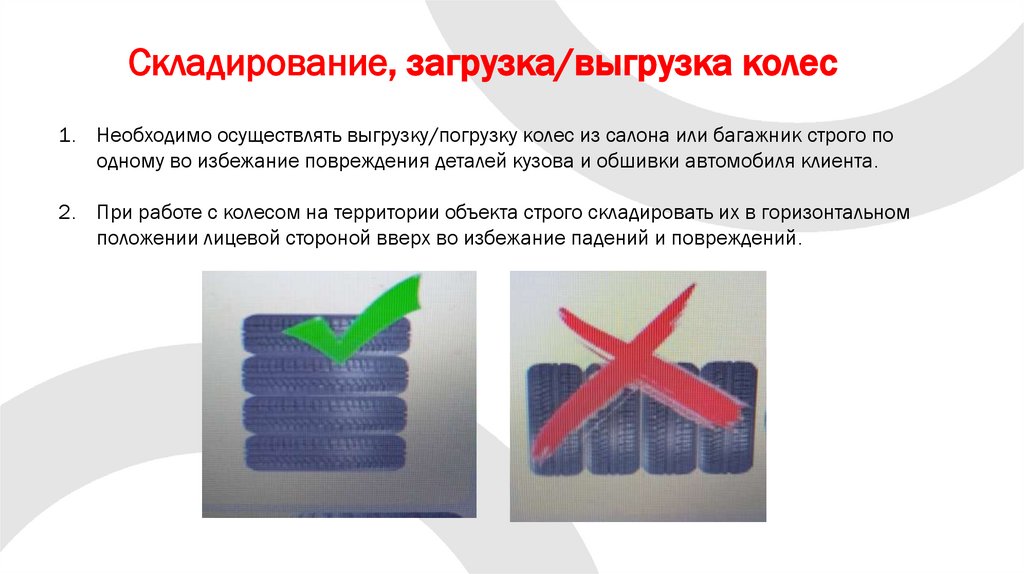 Складирование, загрузка/выгрузка колес

1. Необходимо осуществлять выгрузку/погрузку колес из салона или багажник строго по одному во избежание повреждения деталей кузова и обшивки автомобиля клиента.

2. При работе с колесом на территории объекта строго складировать их в горизонтальном положении лицевой стороной вверх во избежание падений и повреждений.